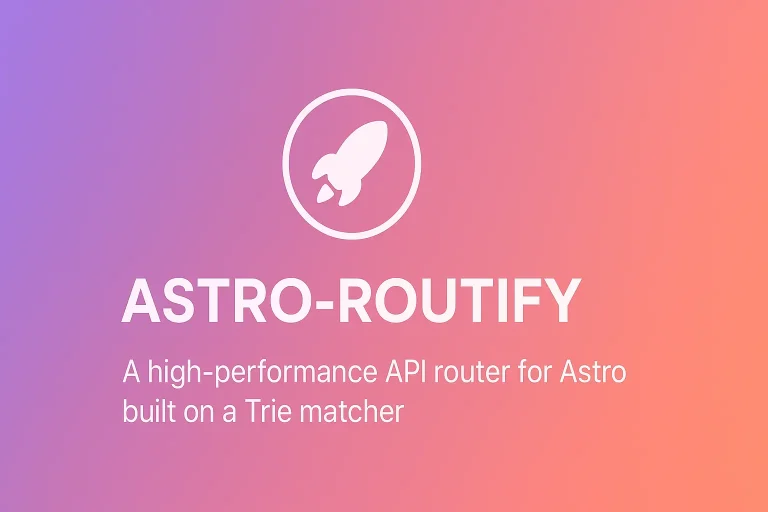 ASTRO-ROUTIFY

A high-performance API router for Astro built on a Trie matcher